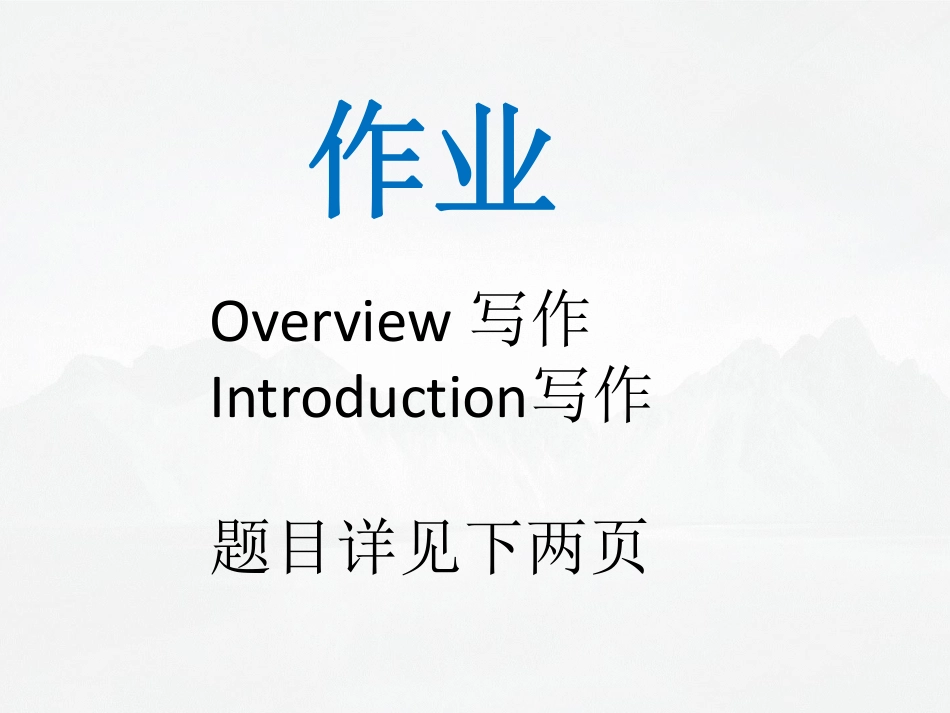 作业

Overview 写作
Introduction写作

题目详见下两页